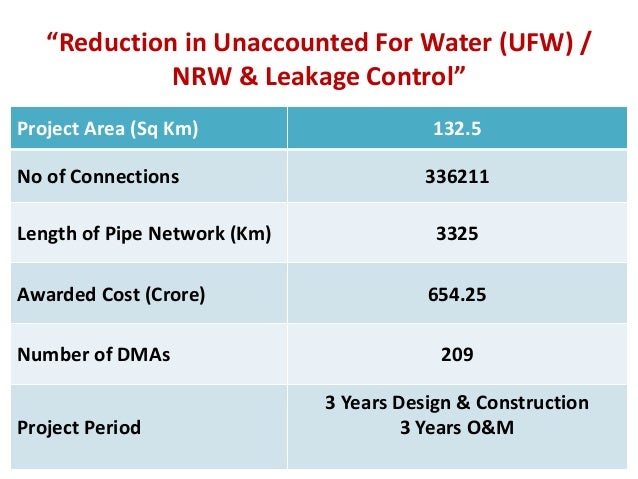 “Reduction in Unaccounted For Water (UFW) / NRW & Leakage Control”

| Project Area (Sq Km) | 132.5 |
|---|---|
| No of Connections | 336211 |
| Length of Pipe Network (Km) | 3325 |
| Awarded Cost (Crore) | 654.25 |
| Number of DMAs | 209 |
| Project Period | 3 Years Design & Construction 3 Years O&M |